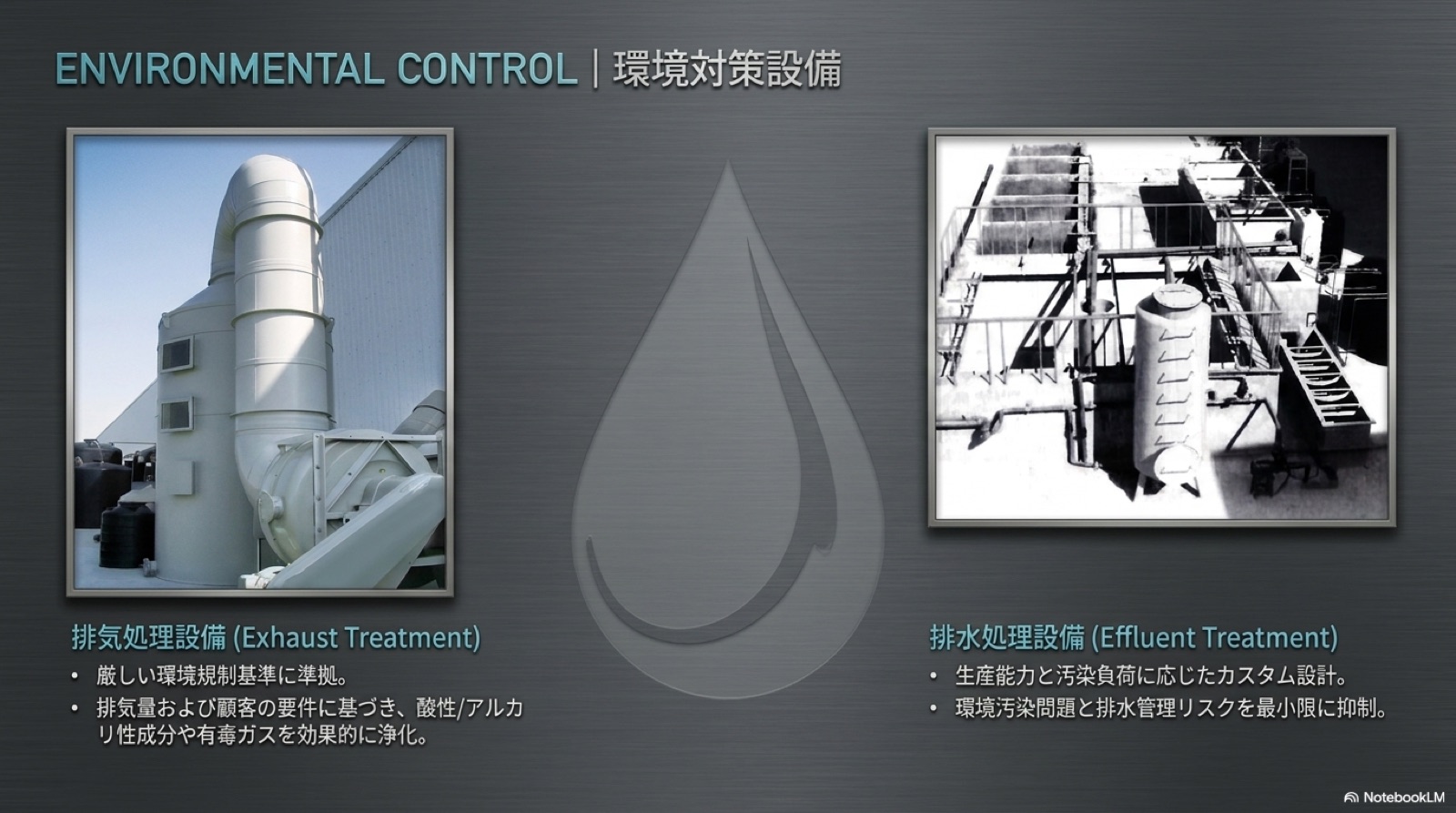 ENVIRONMENTAL CONTROL | 環境対策設備

排気処理設備 (Exhaust Treatment)

• 厳しい環境規制基準に準拠。
• 排気量および顧客の要件に基づき、酸性/アルカリ性成分や有毒ガスを効果的に浄化。

排水処理設備 (Effluent Treatment)

• 生産能力と汚染負荷に応じたカスタム設計。
• 環境汚染問題と排水管理リスクを最小限に抑制。

NotebookLM